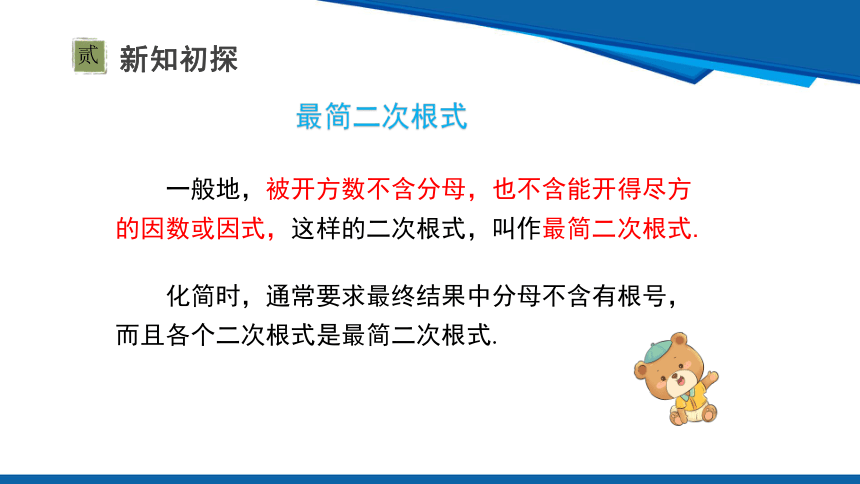 贰 新知初探

最简二次根式

一般地，被开方数不含分母，也不含能开得尽方的因数或因式，这样的二次根式，叫作最简二次根式.

化简时，通常要求最终结果中分母不含有根号，而且各个二次根式是最简二次根式.